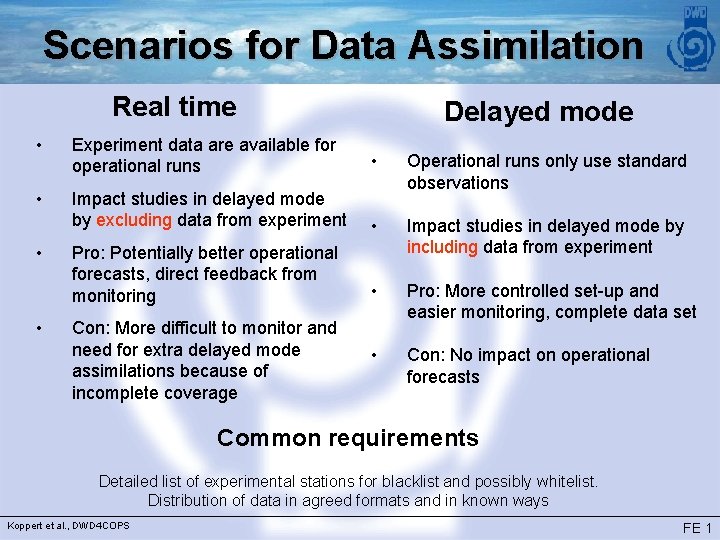 Scenarios for Data Assimilation

DWD

Real time

• Experiment data are available for operational runs

• Impact studies in delayed mode by excluding data from experiment

• Pro: Potentially better operational forecasts, direct feedback from monitoring

• Con: More difficult to monitor and need for extra delayed mode assimilations because of incomplete coverage

Delayed mode

• Operational runs only use standard observations

• Impact studies in delayed mode by including data from experiment

• Pro: More controlled set-up and easier monitoring, complete data set

• Con: No impact on operational forecasts

Common requirements

Detailed list of experimental stations for blacklist and possibly whitelist.
Distribution of data in agreed formats and in known ways

Koppert et al., DWD4COPS

FE 1